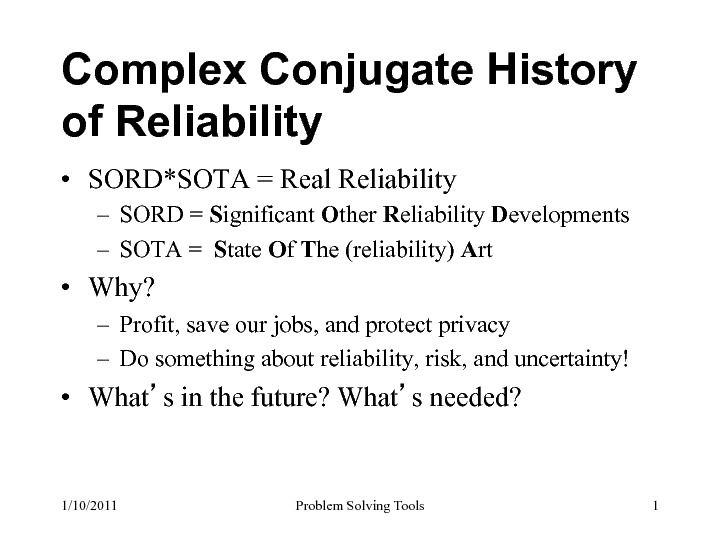 Complex Conjugate History of Reliability

• SORD*SOTA = Real Reliability
  – SORD = Significant Other Reliability Developments
  – SOTA = State Of The (reliability) Art
• Why?
  – Profit, save our jobs, and protect privacy
  – Do something about reliability, risk, and uncertainty!
• What's in the future? What's needed?

1/10/2011 Problem Solving Tools 1